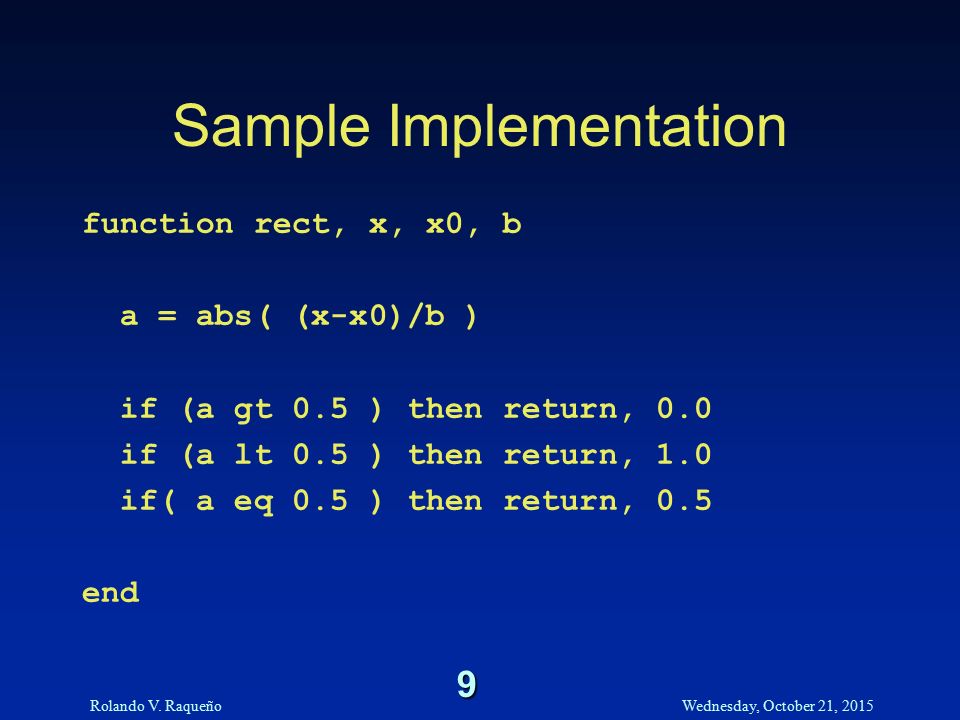 Sample Implementation

function rect, x, x0, b

a = abs( (x-x0)/b )

if (a gt 0.5 ) then return, 0.0
if (a lt 0.5 ) then return, 1.0
if( a eq 0.5 ) then return, 0.5

end

9

Rolando V. Raqueño

Wednesday, October 21, 2015